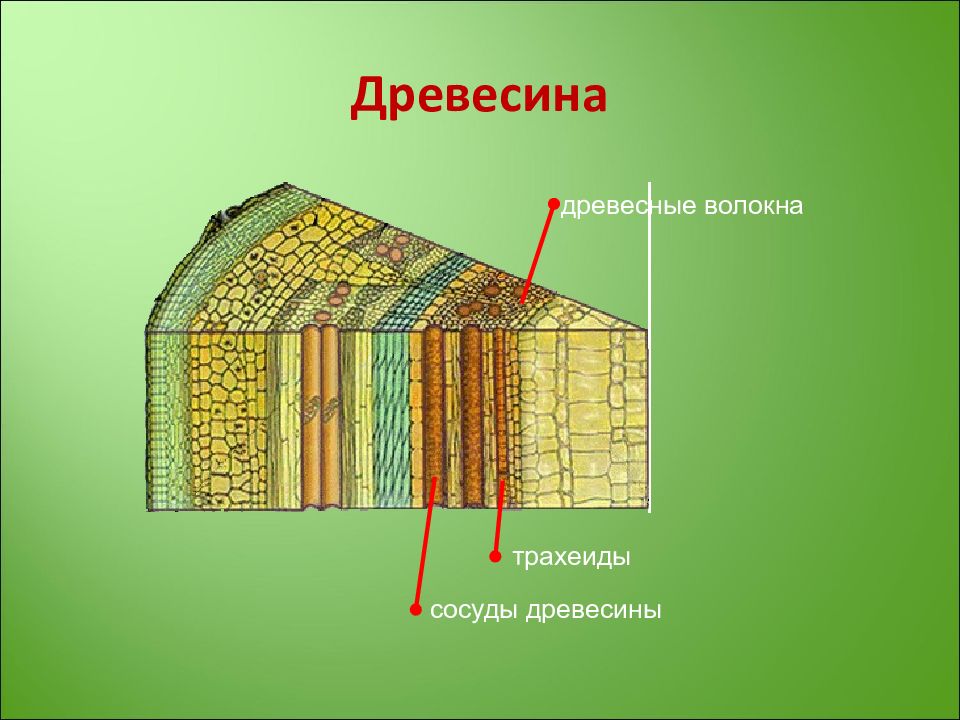 Древесина

древесные волокна

трахеиды

сосуды древесины